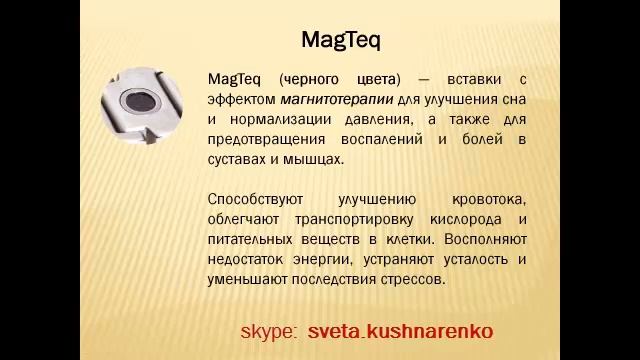 MagTeq

MagTeq (черного цвета) — вставки с эффектом магнитотерапии для улучшения сна и нормализации давления, а также для предотвращения воспалений и болей в суставах и мышцах.

Способствуют улучшению кровотока, облегчают транспортировку кислорода и питательных веществ в клетки. Восполняют недостаток энергии, устраняют усталость и уменьшают последствия стрессов.

skype: sveta.kushnarenko